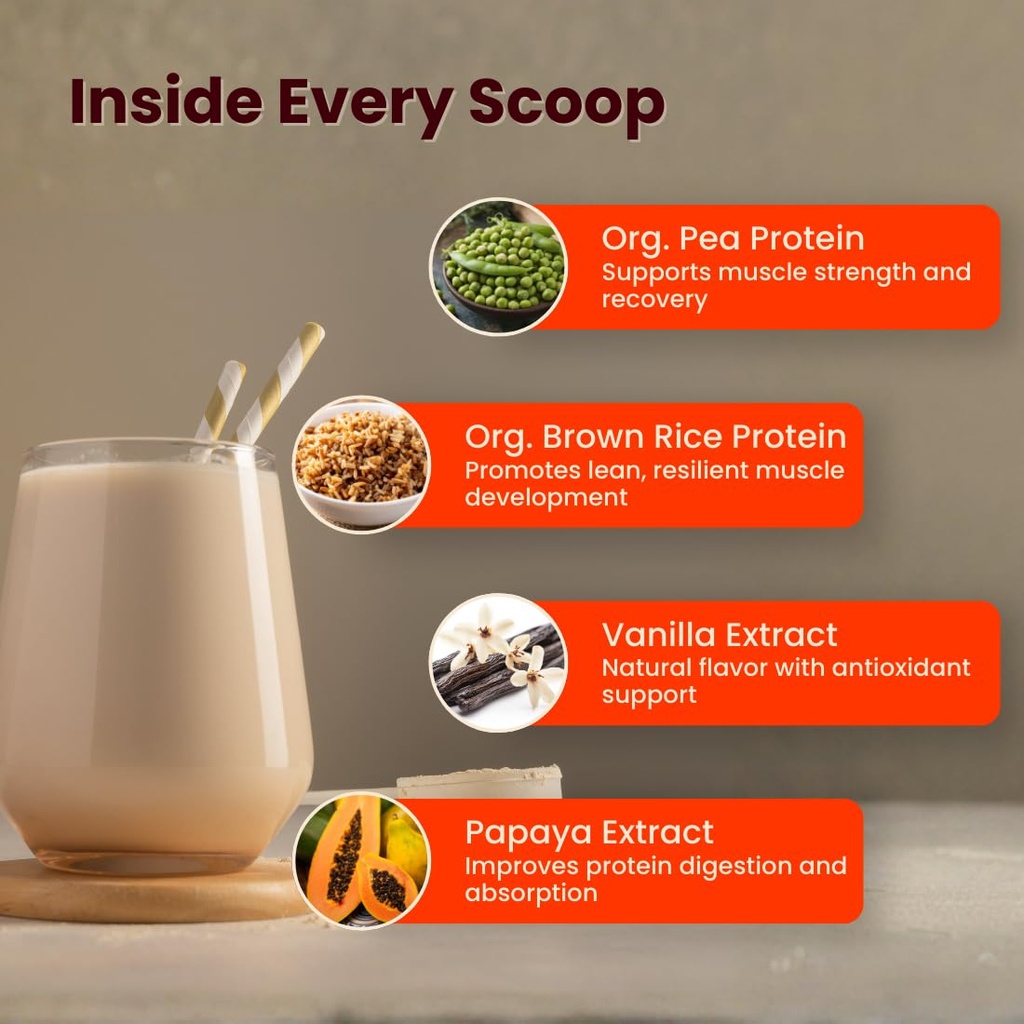 Inside Every Scoop

Org. Pea Protein
Supports muscle strength and recovery

Org. Brown Rice Protein
Promotes lean, resilient muscle development

Vanilla Extract
Natural flavor with antioxidant support

Papaya Extract
Improves protein digestion and absorption